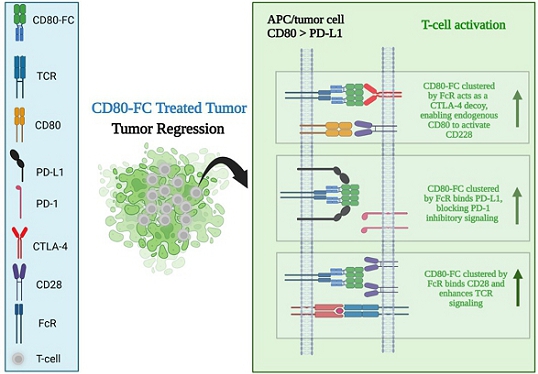 CD80-FC

TCR

CD80

PD-L1

PD-1

CTLA-4

CD28

FcR

T-cell

CD80-FC Treated Tumor
Tumor Regression

APC/tumor cell
CD80 > PD-L1

T-cell activation

CD80-FC clustered by FcR acts as a CTLA-4 decoy, enabling endogenous CD80 to activate CD228

CD80-FC clustered by FcR binds PD-L1, blocking PD-1 inhibitory signaling

CD80-FC clustered by FcR binds CD28 and enhances TCR signaling